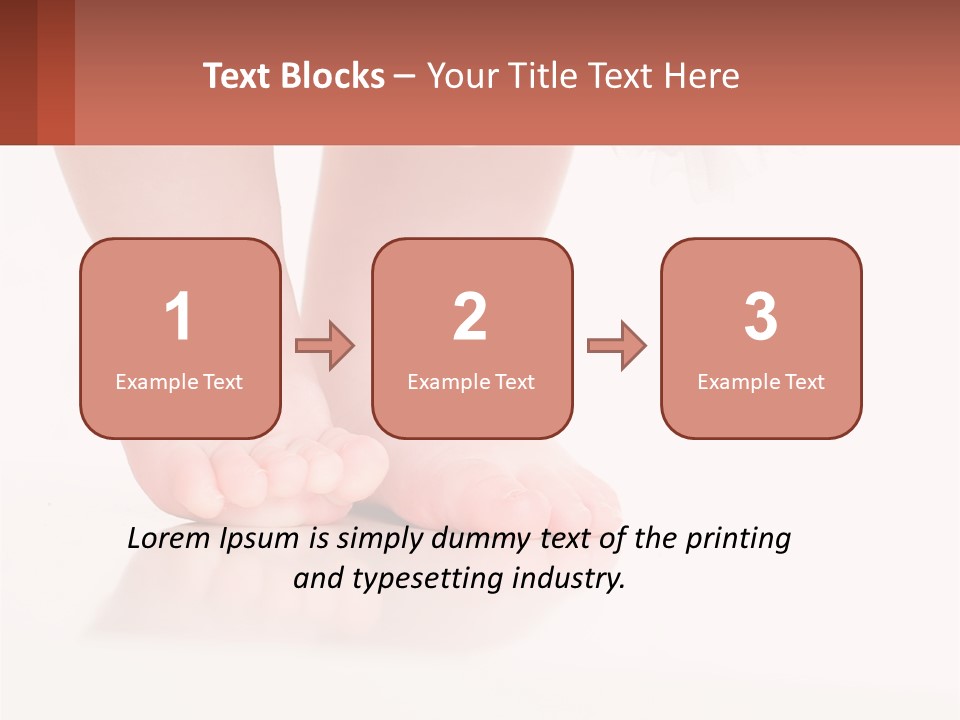 Text Blocks – Your Title Text Here

1
Example Text

2
Example Text

3
Example Text

Lorem Ipsum is simply dummy text of the printing and typesetting industry.